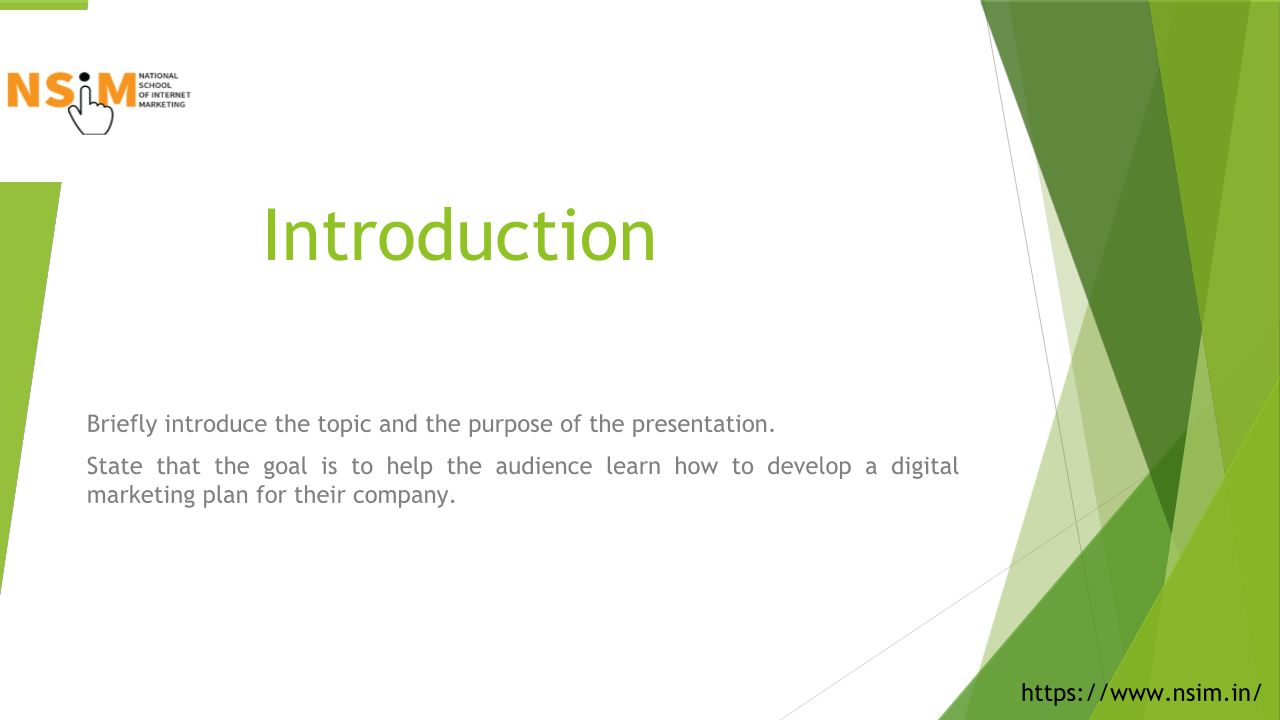 NSIM NATIONAL SCHOOL OF INTERNET MARKETING

Introduction

Briefly introduce the topic and the purpose of the presentation.

State that the goal is to help the audience learn how to develop a digital marketing plan for their company.

https://www.nsim.in/